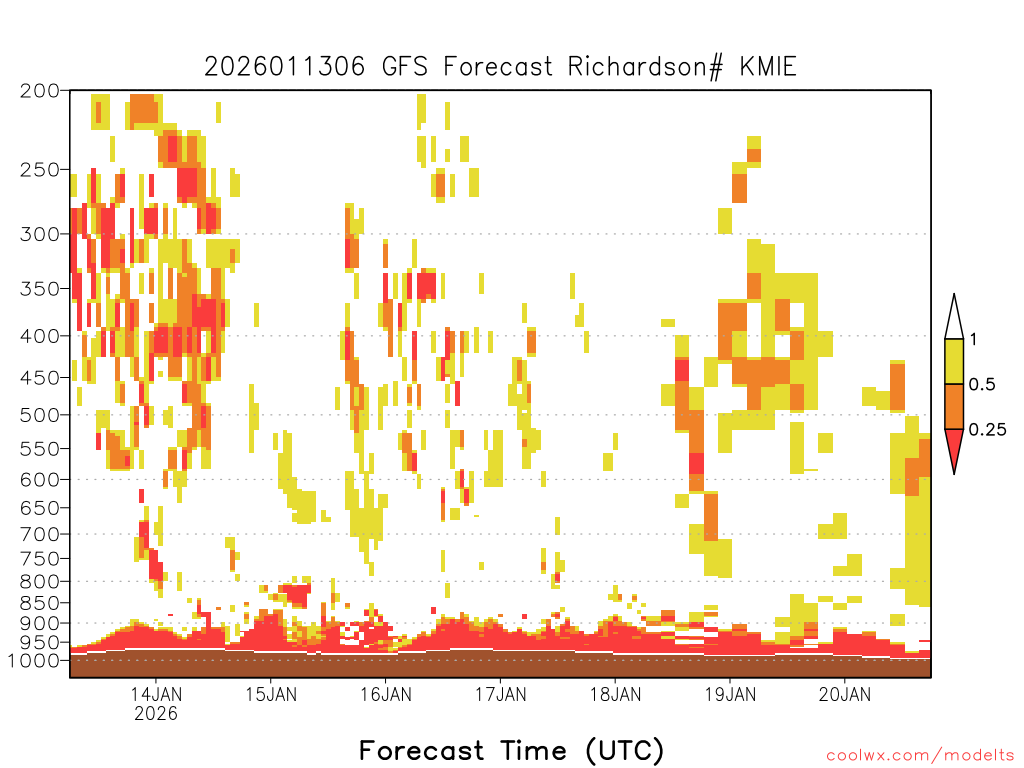 2026011306 GFS Forecast Richardson# KMIE

200
250
300
350
400
450
500
550
600
650
700
750
800
850
900
950
1000

1
0.5
0.25

14JAN
2026
15JAN
16JAN
17JAN
18JAN
19JAN
20JAN

Forecast Time (UTC)

coolwx.com/modelts